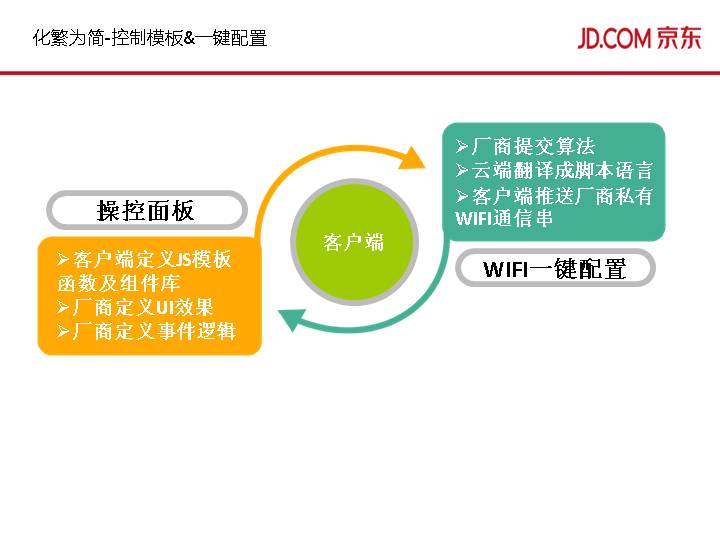 化繁为简-控制模板&一键配置

JD.COM 京东

操控面板

➢客户端定义JS模板函数及组件库
➢厂商定义UI效果
➢厂商定义事件逻辑

客户端

➢厂商提交算法
➢云端翻译成脚本语言
➢客户端推送厂商私有WIFI通信串

WIFI一键配置